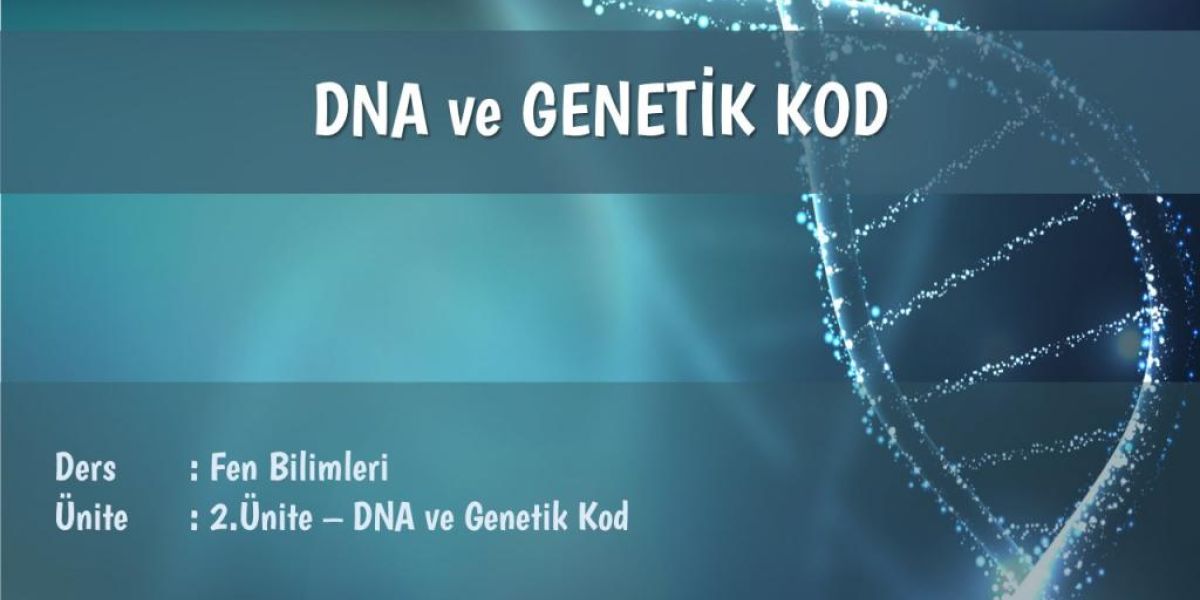 DNA ve GENETİK KOD

Ders : Fen Bilimleri
Ünite : 2.Ünite – DNA ve Genetik Kod